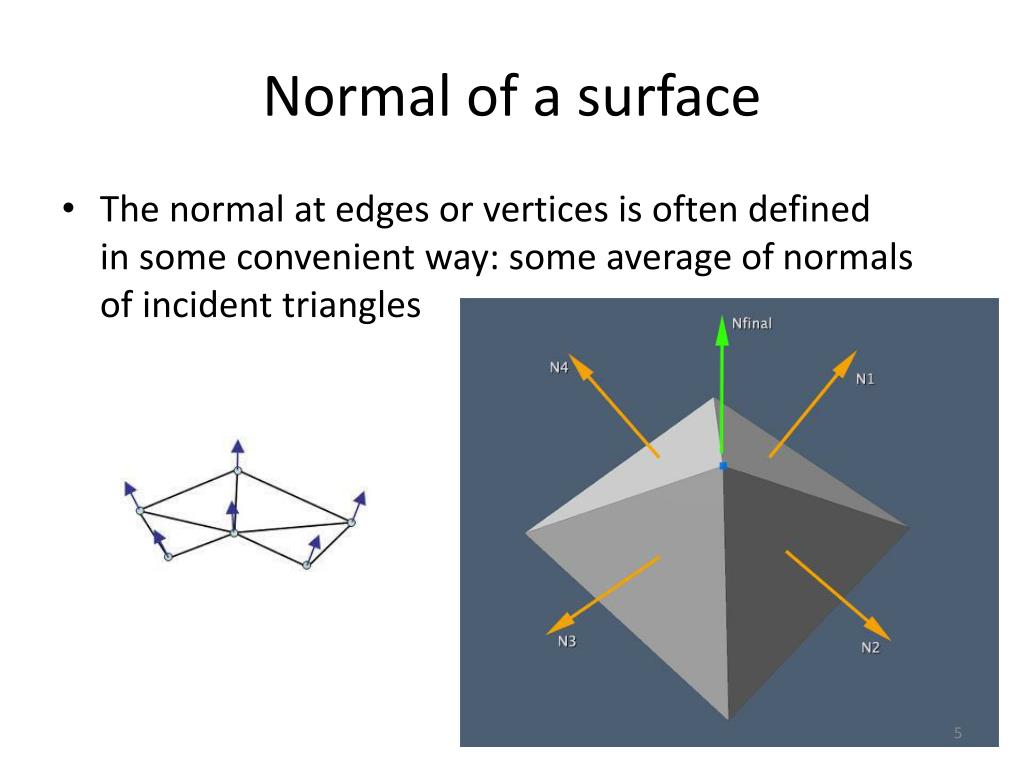 Normal of a surface

• The normal at edges or vertices is often defined in some convenient way: some average of normals of incident triangles

Nfinal
N4
N1
N3
N2

5